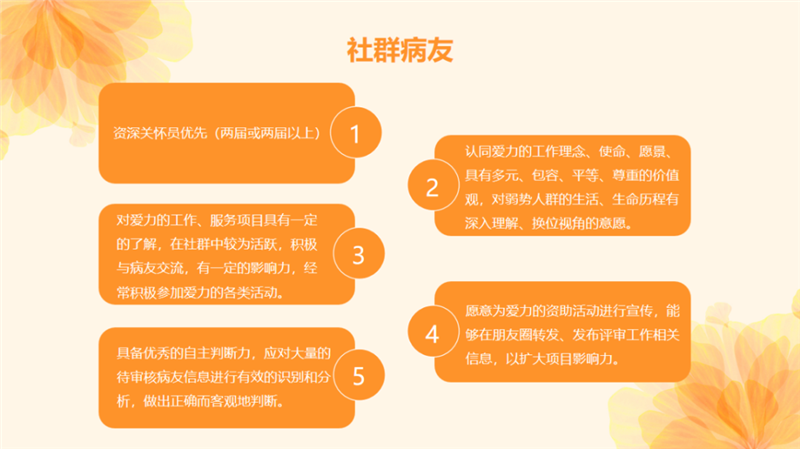 社群病友

资深关怀员优先（两届或两届以上）

1

2

认同爱力的工作理念、使命、愿景、具有多元、包容、平等、尊重的价值观，对弱势人群的生活、生命历程有深入理解、换位视角的意愿。

对爱力的工作、服务项目具有一定的了解，在社群中较为活跃，积极与病友交流，有一定的影响力，经常积极参加爱力的各类活动。

3

4

愿意为爱力的资助活动进行宣传，能够在朋友圈转发、发布评审工作相关信息，以扩大项目影响力。

具备优秀的自主判断力，应对大量的待审核病友信息进行有效的识别和分析，做出正确而客观地判断。

5